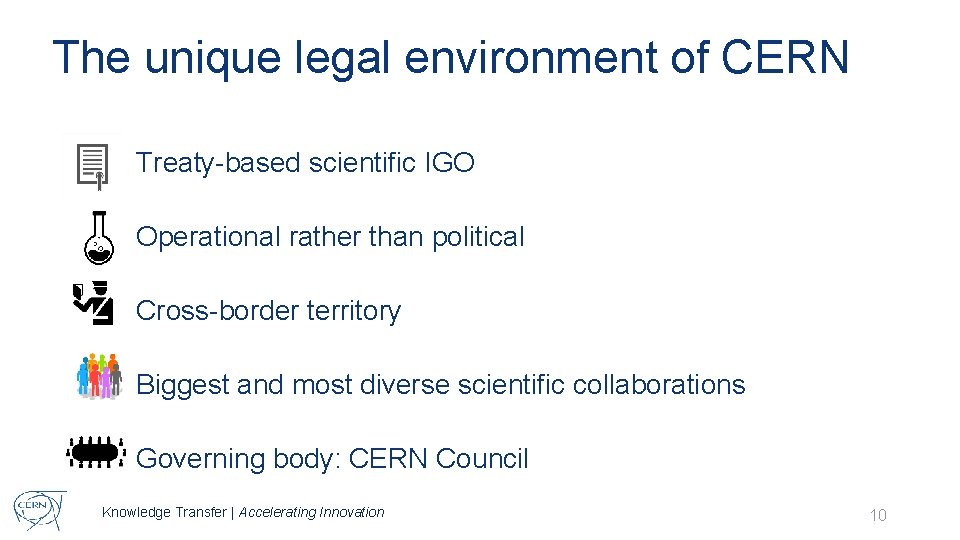 The unique legal environment of CERN

Treaty-based scientific IGO

Operational rather than political

Cross-border territory

Biggest and most diverse scientific collaborations

Governing body: CERN Council

CERN

Knowledge Transfer | Accelerating Innovation

10